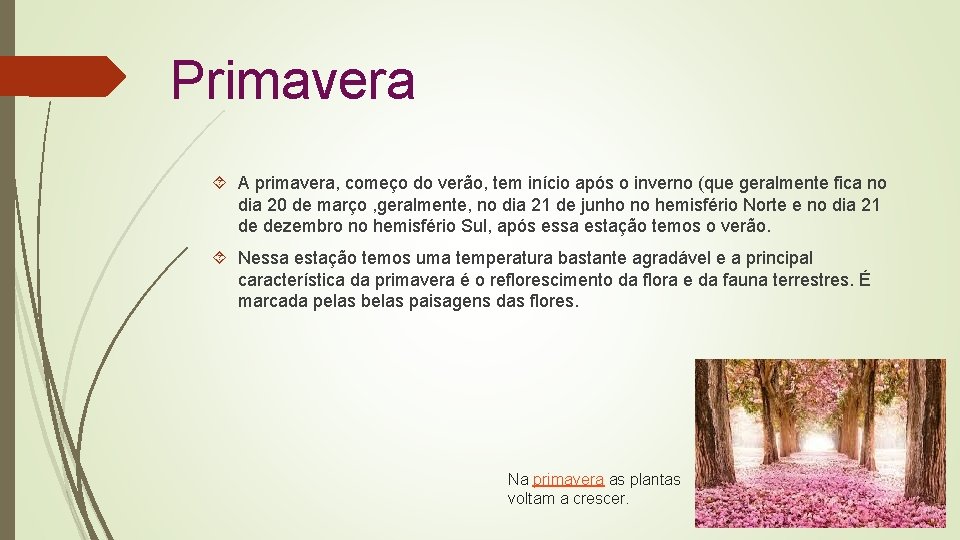 Primavera

A primavera, começo do verão, tem início após o inverno (que geralmente fica no dia 20 de março ,geralmente, no dia 21 de junho no hemisfério Norte e no dia 21 de dezembro no hemisfério Sul, após essa estação temos o verão.

Nessa estação temos uma temperatura bastante agradável e a principal característica da primavera é o reflorescimento da flora e da fauna terrestres. É marcada pelas belas paisagens das flores.

Na primavera as plantas voltam a crescer.